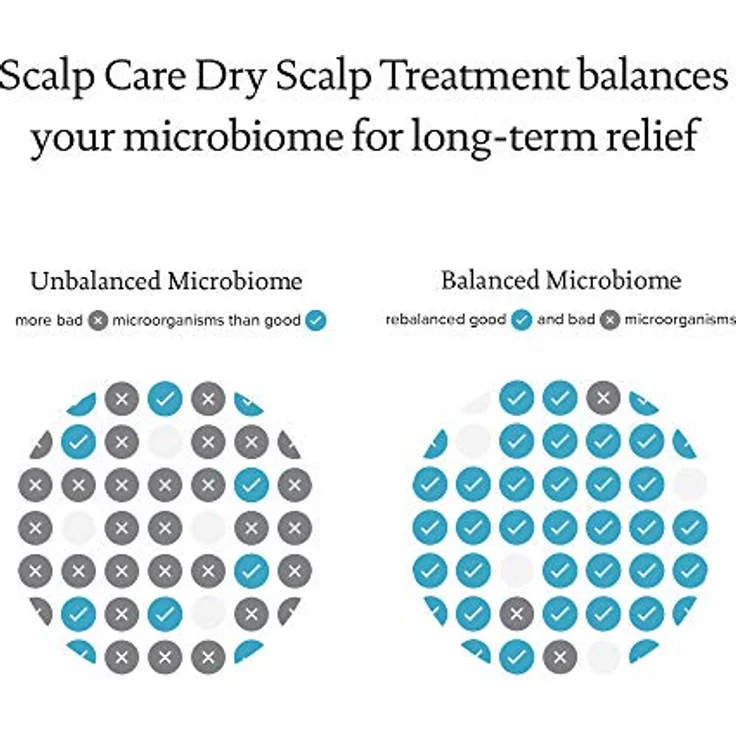 Scalp Care Dry Scalp Treatment balances your microbiome for long-term relief

Unbalanced Microbiome

more bad microorganisms than good

Balanced Microbiome

rebalanced good and bad microorganisms